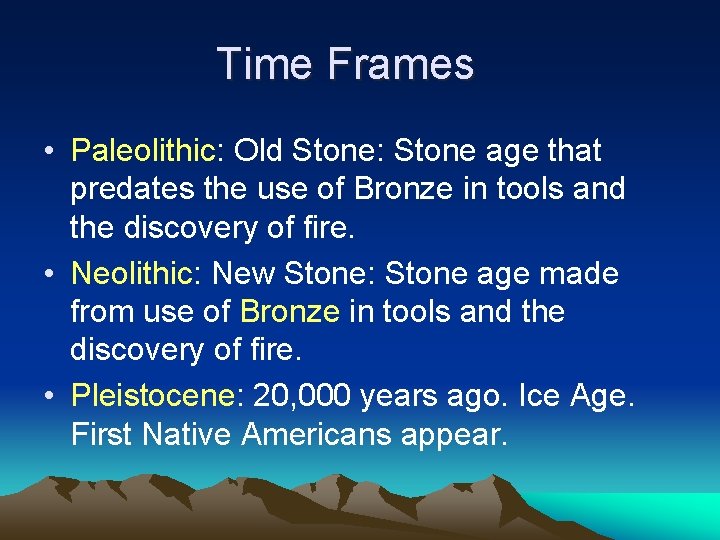 Time Frames

• Paleolithic: Old Stone: Stone age that predates the use of Bronze in tools and the discovery of fire.

• Neolithic: New Stone: Stone age made from use of Bronze in tools and the discovery of fire.

• Pleistocene: 20,000 years ago. Ice Age. First Native Americans appear.